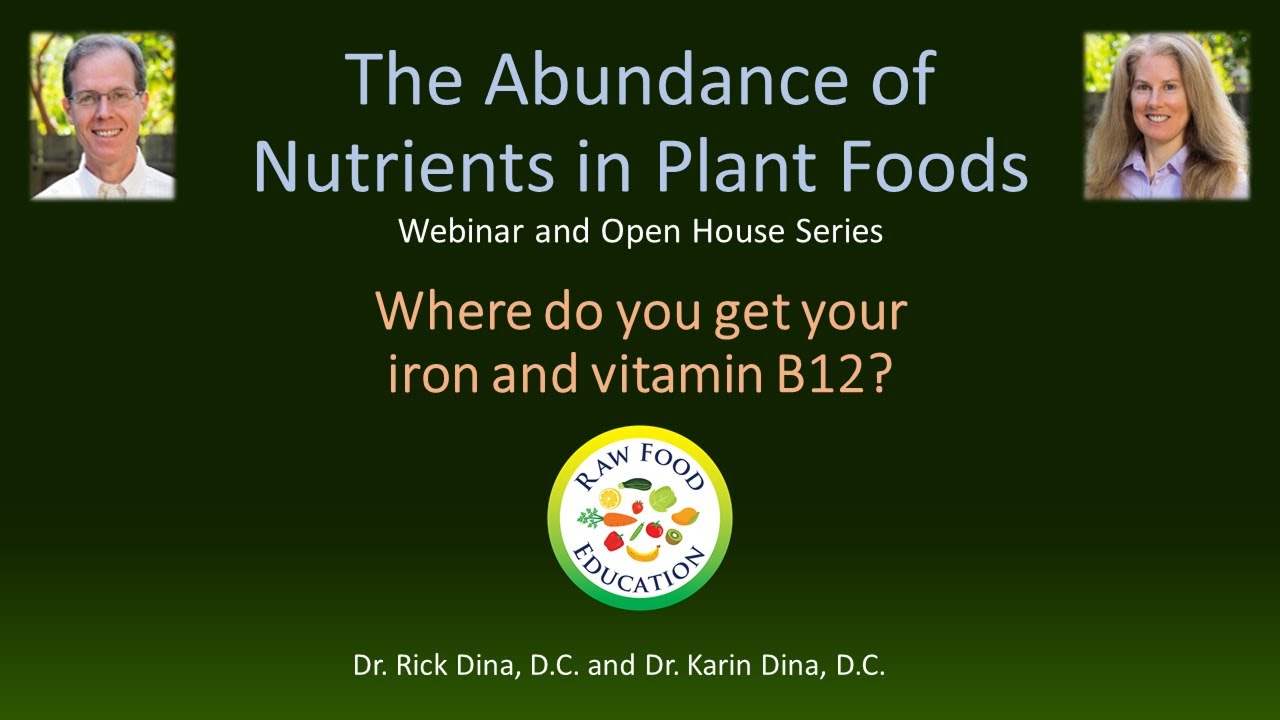 The Abundance of Nutrients in Plant Foods

Webinar and Open House Series

Where do you get your iron and vitamin B12?

RAW FOOD
EDUCATION

Dr. Rick Dina, D.C. and Dr. Karin Dina, D.C.